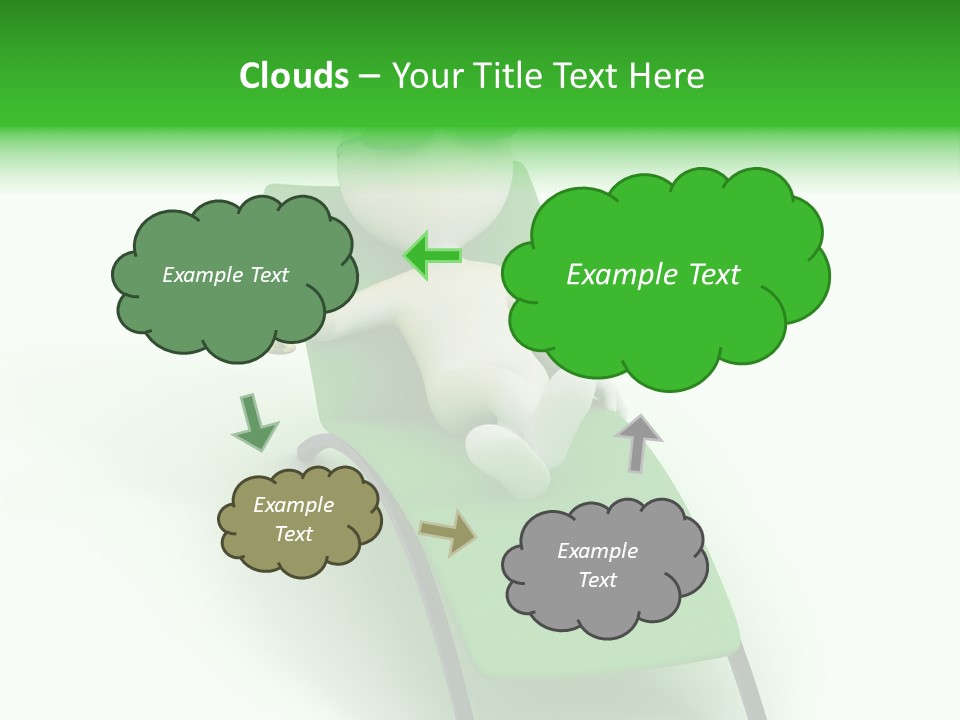 Clouds – Your Title Text Here

Example Text

Example Text

Example Text

Example Text